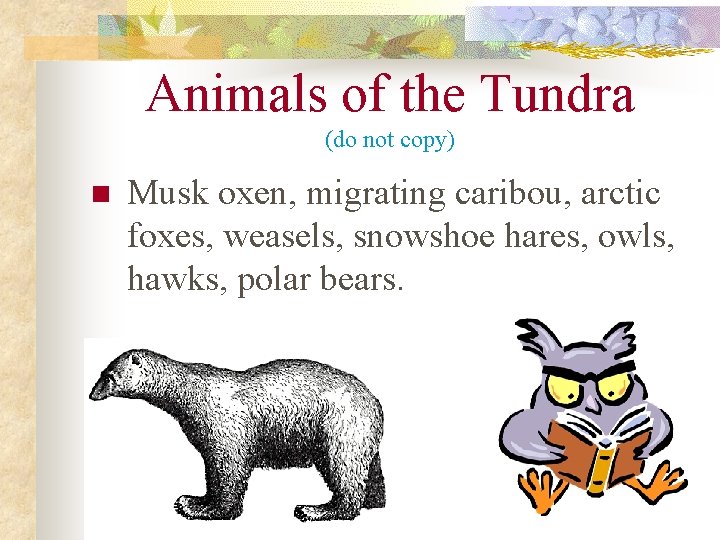 Animals of the Tundra
(do not copy)

Musk oxen, migrating caribou, arctic foxes, weasels, snowshoe hares, owls, hawks, polar bears.